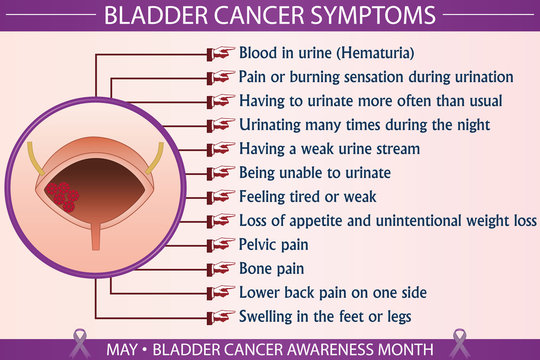 BLADDER CANCER SYMPTOMS

Blood in urine (Hematuria)
Pain or burning sensation during urination
Having to urinate more often than usual
Urinating many times during the night
Having a weak urine stream
Being unable to urinate
Feeling tired or weak
Loss of appetite and unintentional weight loss
Pelvic pain
Bone pain
Lower back pain on one side
Swelling in the feet or legs

MAY • BLADDER CANCER AWARENESS MONTH